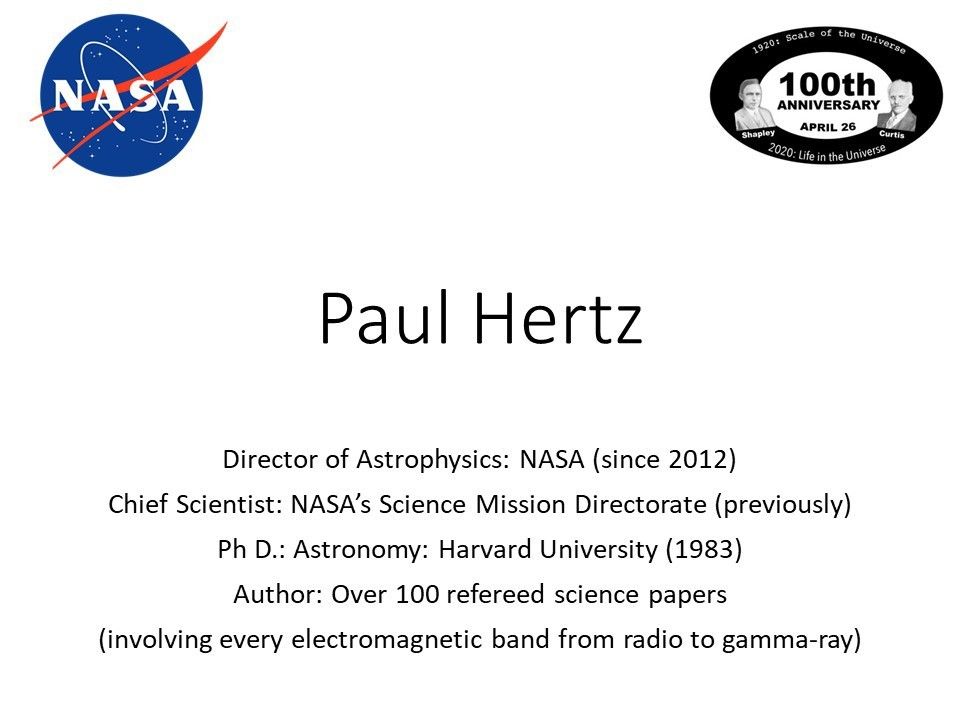 NASA

1920: Scale of the Universe
100th
ANNIVERSARY
APRIL 26
Shapley
Curtis
2020: Life in the Universe

Paul Hertz

Director of Astrophysics: NASA (since 2012)
Chief Scientist: NASA's Science Mission Directorate (previously)
Ph D.: Astronomy: Harvard University (1983)
Author: Over 100 refereed science papers
(involving every electromagnetic band from radio to gamma-ray)